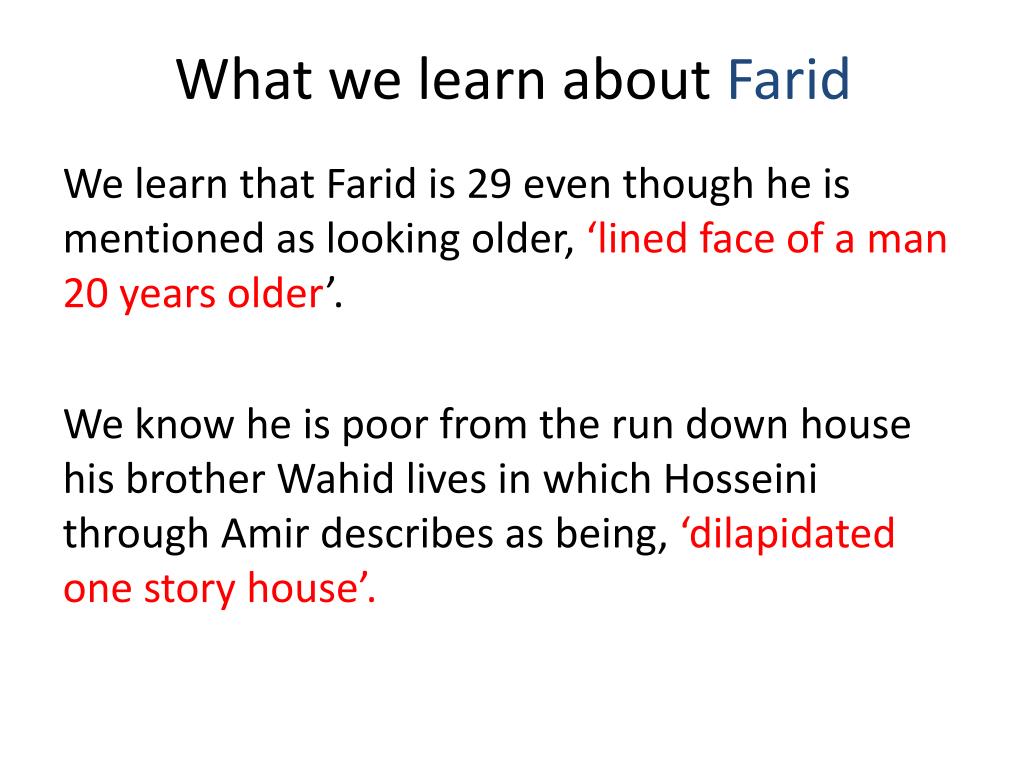 What we learn about Farid

We learn that Farid is 29 even though he is mentioned as looking older, ‘lined face of a man 20 years older’.

We know he is poor from the run down house his brother Wahid lives in which Hosseini through Amir describes as being, ‘dilapidated one story house’.